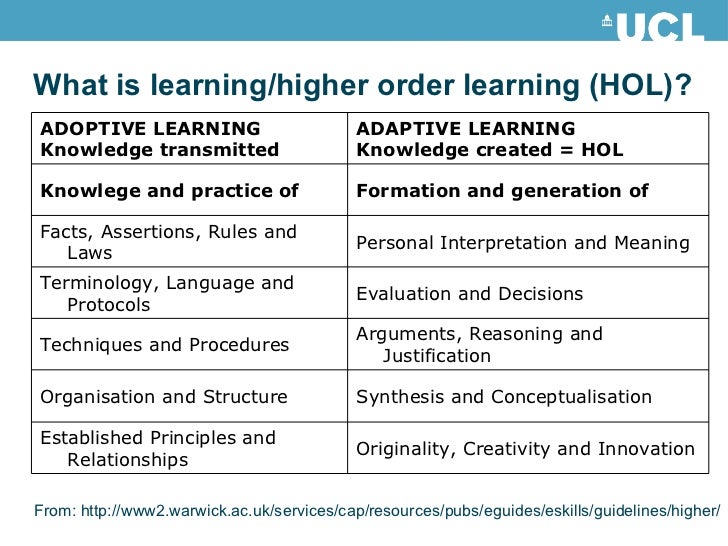 UCL

What is learning/higher order learning (HOL)?

| ADOPTIVE LEARNING Knowledge transmitted | ADAPTIVE LEARNING Knowledge created = HOL |
|---|---|
| Knowlege and practice of | Formation and generation of |
| Facts, Assertions, Rules and Laws | Personal Interpretation and Meaning |
| Terminology, Language and Protocols | Evaluation and Decisions |
| Techniques and Procedures | Arguments, Reasoning and Justification |
| Organisation and Structure | Synthesis and Conceptualisation |
| Established Principles and Relationships | Originality, Creativity and Innovation |

From: http://www2.warwick.ac.uk/services/cap/resources/pubs/eguides/eskills/guidelines/higher/